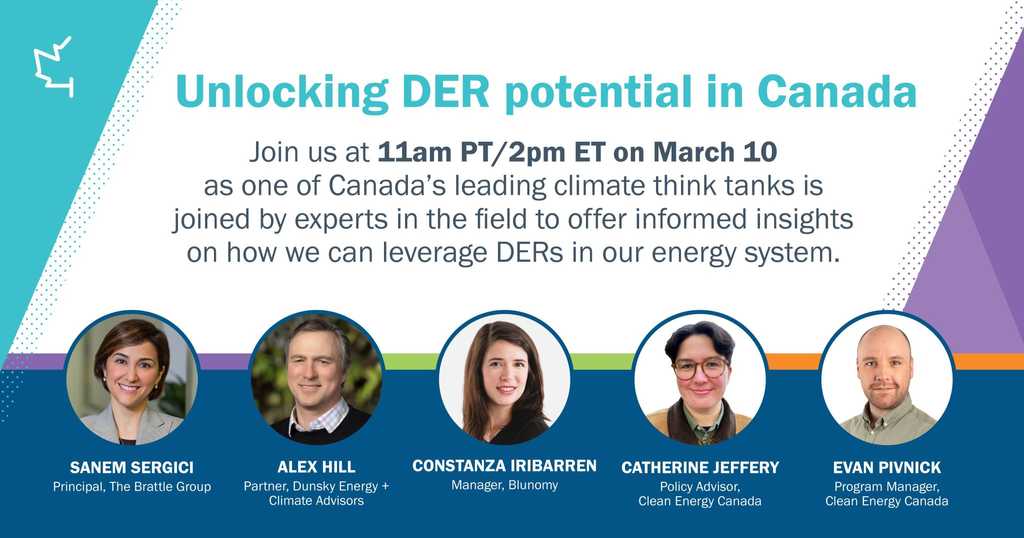 Unlocking DER potential in Canada

Join us at 11am PT/2pm ET on March 10 as one of Canada's leading climate think tanks is joined by experts in the field to offer informed insights on how we can leverage DERs in our energy system.

SANEM SERGICI
Principal, The Brattle Group

ALEX HILL
Partner, Dunsky Energy + Climate Advisors

CONSTANZA IRIBARREN
Manager, Blunomy

CATHERINE JEFFERY
Policy Advisor, Clean Energy Canada

EVAN PIVNICK
Program Manager, Clean Energy Canada